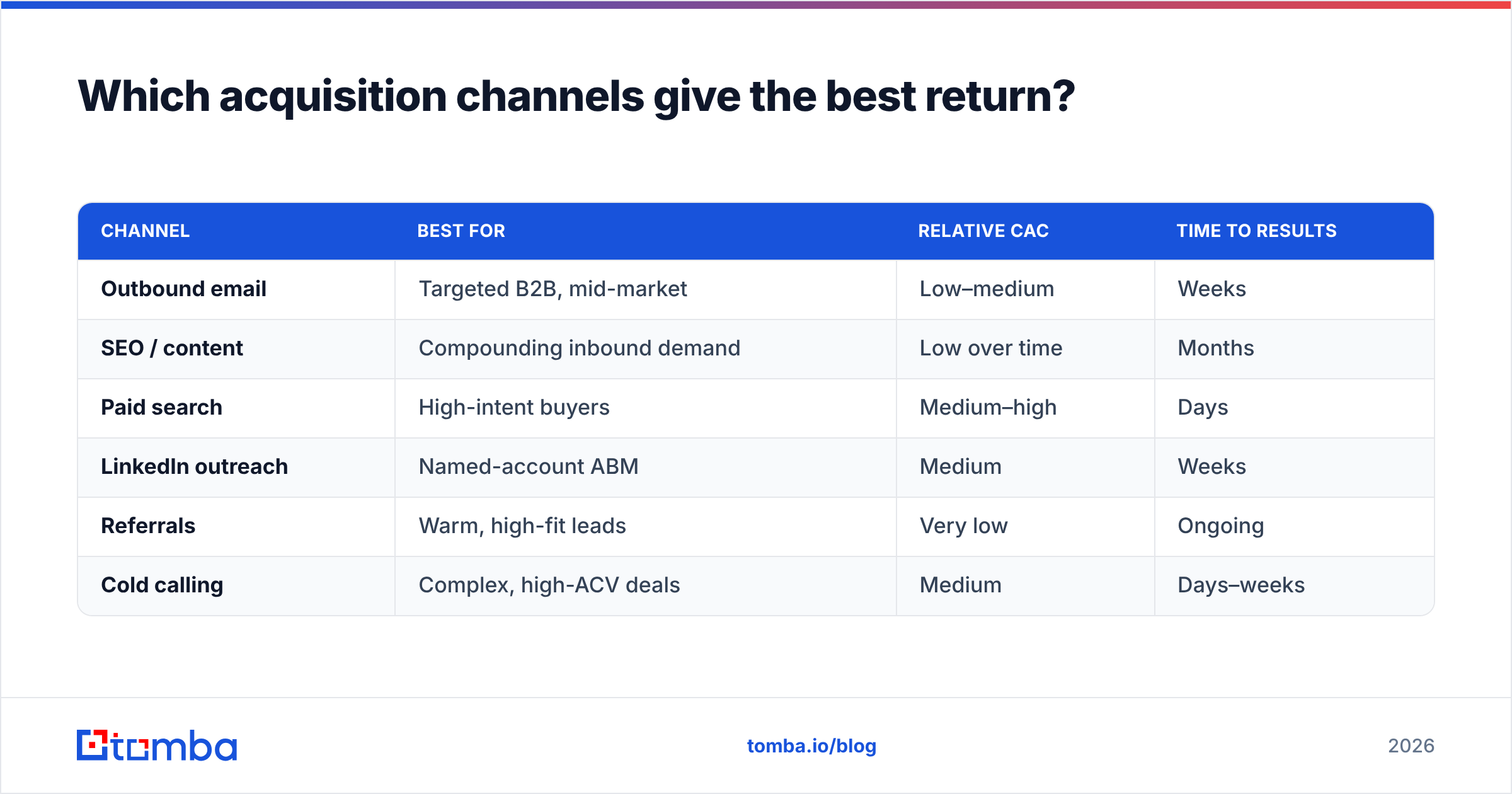 Which acquisition channels give the best return?

| CHANNEL | BEST FOR | RELATIVE CAC | TIME TO RESULTS |
|---|---|---|---|
| Outbound email | Targeted B2B, mid-market | Low–medium | Weeks |
| SEO / content | Compounding inbound demand | Low over time | Months |
| Paid search | High-intent buyers | Medium–high | Days |
| LinkedIn outreach | Named-account ABM | Medium | Weeks |
| Referrals | Warm, high-fit leads | Very low | Ongoing |
| Cold calling | Complex, high-ACV deals | Medium | Days–weeks |

tomba

tomba.io/blog

2026